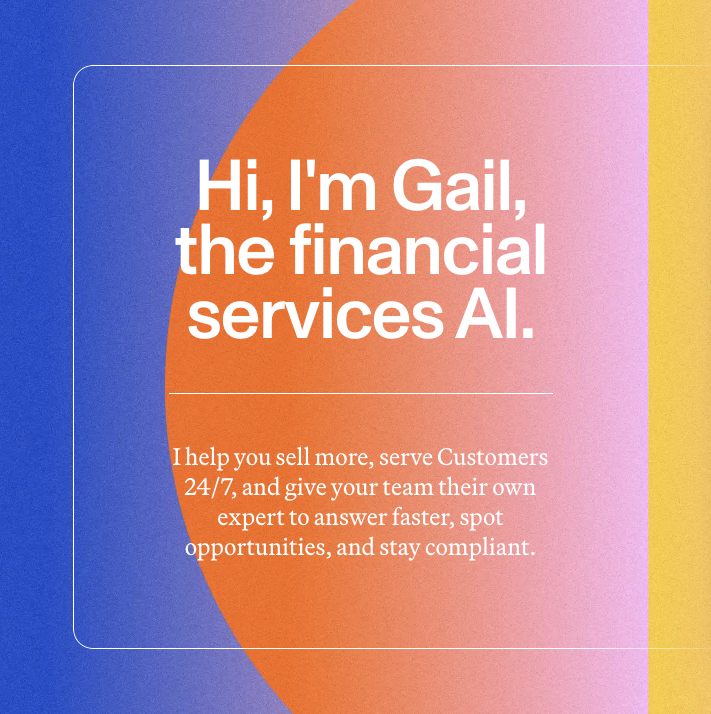 Hi, I'm Gail, the financial services AI.

I help you sell more, serve Customers 24/7, and give your team their own expert to answer faster, spot opportunities, and stay compliant.